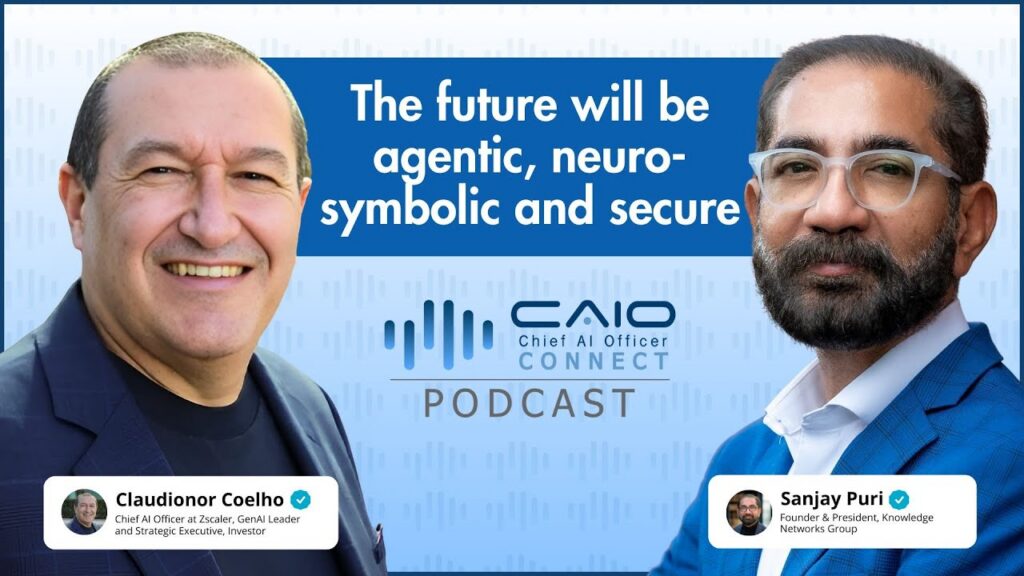 The future will be agentic, neuro-symbolic and secure

CAIO
Chief AI Officer
CONNECT
PODCAST

Claudionor Coelho
Chief AI Officer at Zscaler, GenAI Leader and Strategic Executive, Investor

Sanjay Puri
Founder & President, Knowledge Networks Group